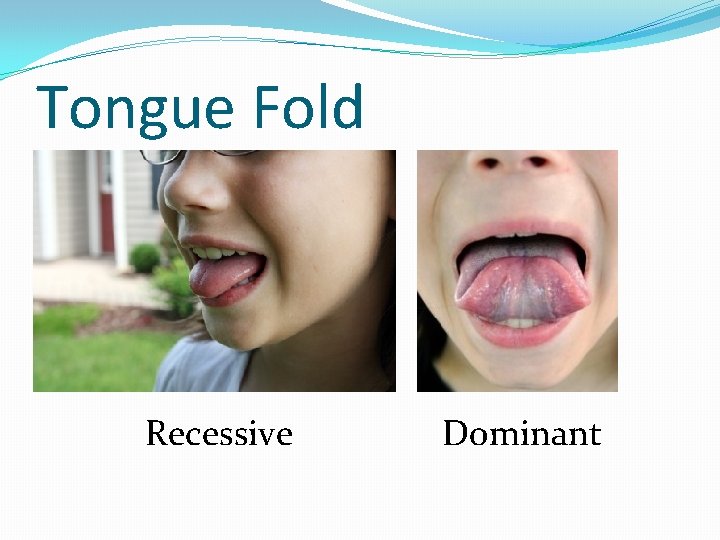 Tongue Fold

Recessive

Dominant